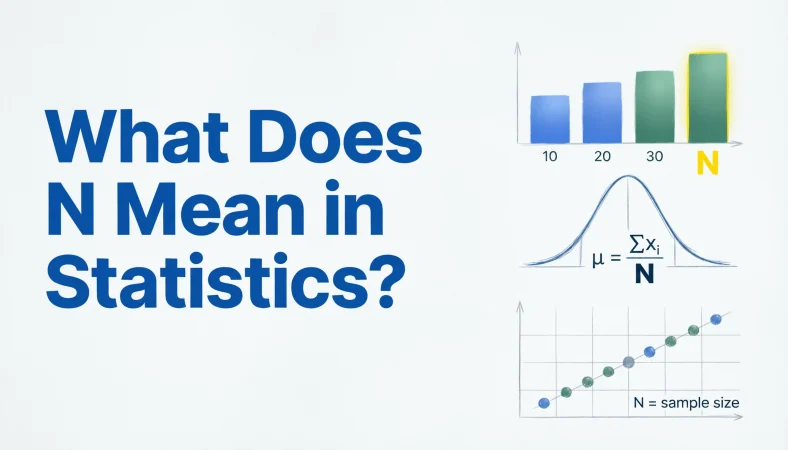 What Does N Mean in Statistics?

10
20
30
N

$\mu = \frac{\sum x_i}{N}$

N = sample size